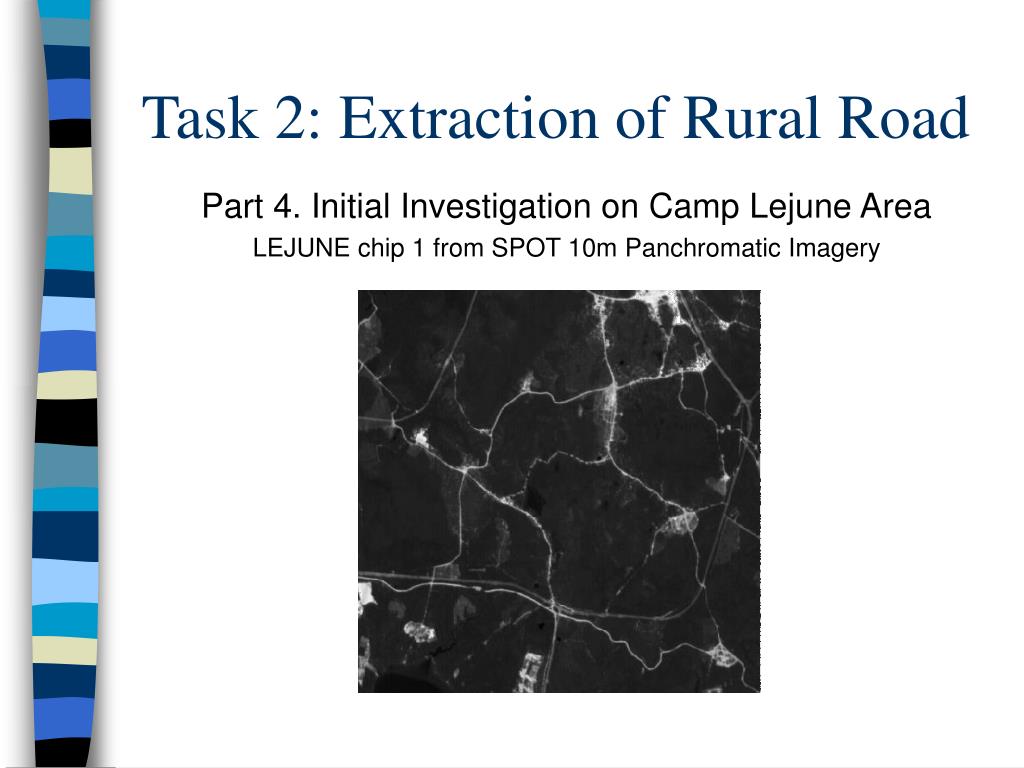 Task 2: Extraction of Rural Road

Part 4. Initial Investigation on Camp Lejune Area

LEJUNE chip 1 from SPOT 10m Panchromatic Imagery